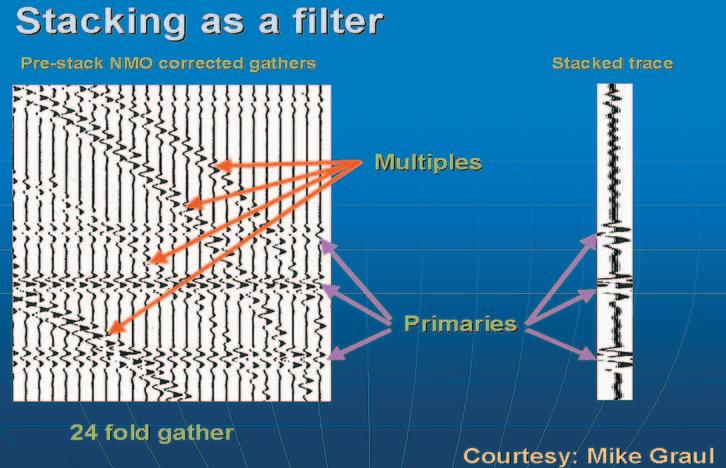 Stacking as a filter

Pre-stack NMO corrected gathers

Stacked trace

Multiples

Primaries

24 fold gather

Courtesy: Mike Graul